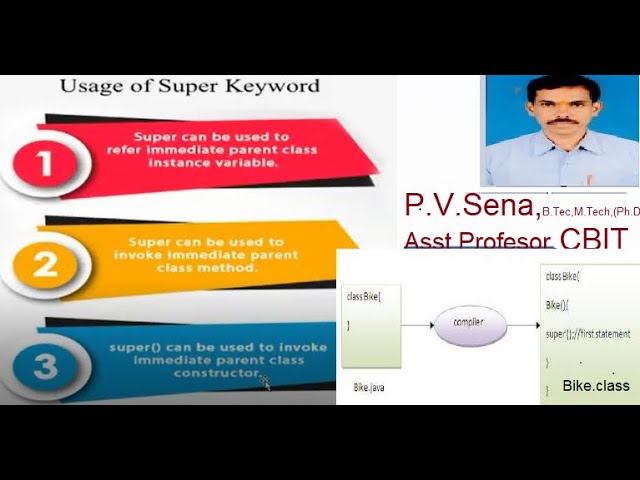 Usage of Super Keyword

1 Super can be used to refer immediate parent class instance variable.

2 Super can be used to invoke immediate parent class method.

3 super() can be used to invoke immediate parent class constructor.

P.V.Sena, B.Tec,M.Tech,(Ph.D

Asst Profesor CBIT

class Bike{

}

Bike.java

compiler

class Bike{

Bike(){

super();//first statement

}

}

Bike.class